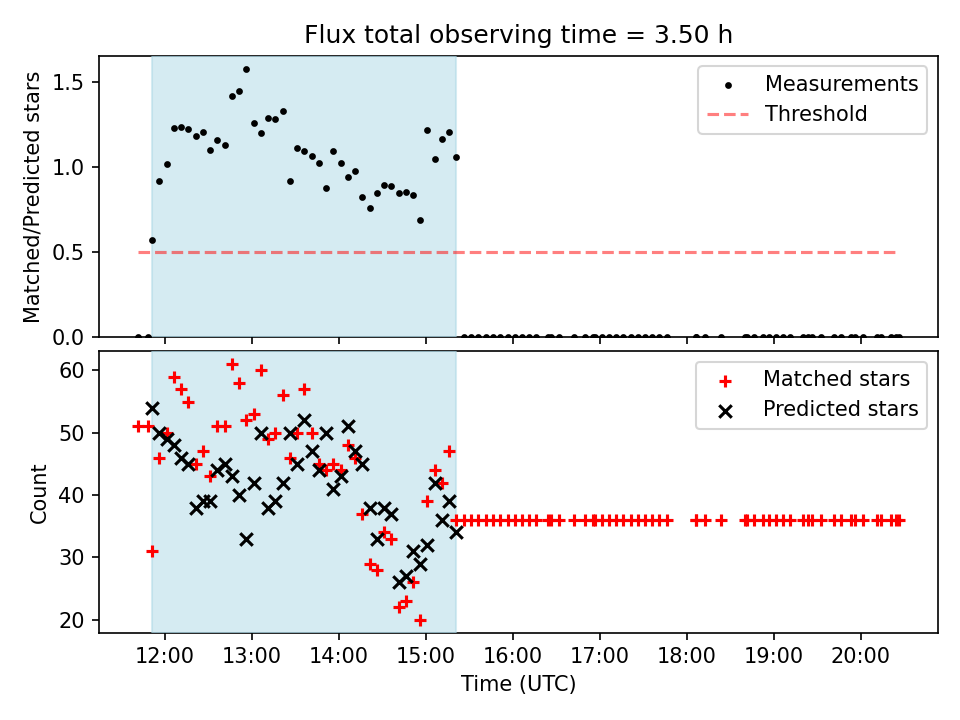 Flux total observing time = 3.50 h

Matched/Predicted stars

1.5
1.0
0.5
0.0

Measurements
Threshold

Count

60
50
40
30
20

Matched stars
Predicted stars

12:00
13:00
14:00
15:00
16:00
17:00
18:00
19:00
20:00

Time (UTC)